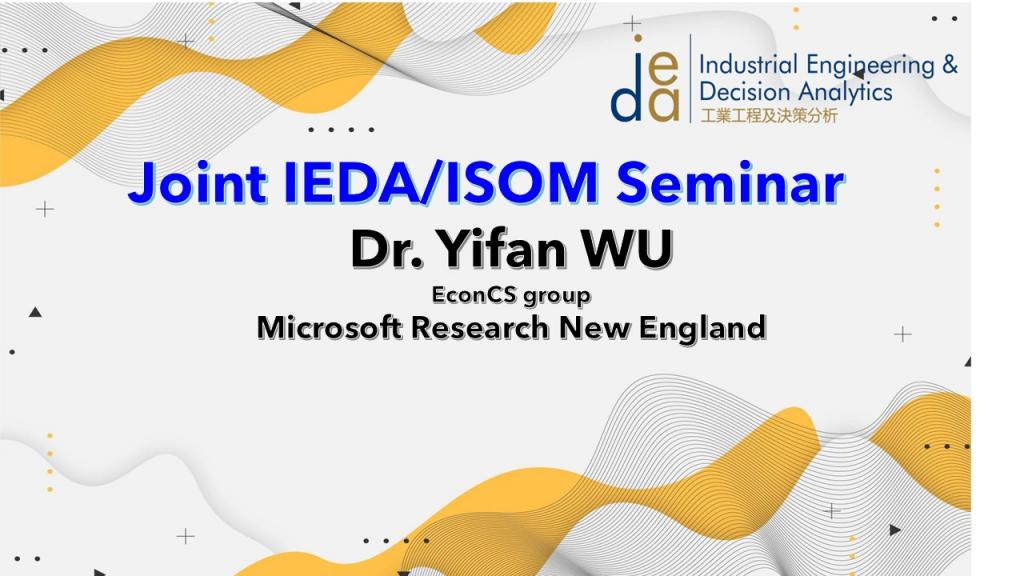 ieda Industrial Engineering & Decision Analytics
工業工程及決策分析

Joint IEDA/ISOM Seminar

Dr. Yifan WU

EconCS group

Microsoft Research New England